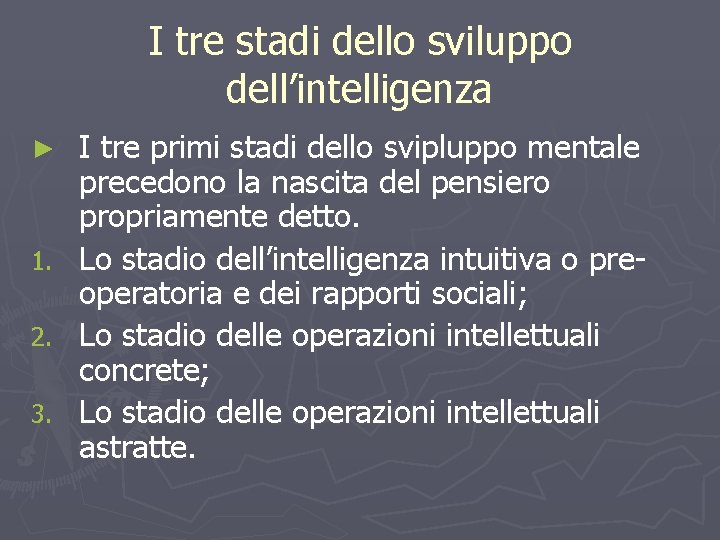 I tre stadi dello sviluppo dell’intelligenza

► I tre primi stadi dello svipluppo mentale precedono la nascita del pensiero propriamente detto.

1. Lo stadio dell’intelligenza intuitiva o pre-operatoria e dei rapporti sociali;

2. Lo stadio delle operazioni intellettuali concrete;

3. Lo stadio delle operazioni intellettuali astratte.